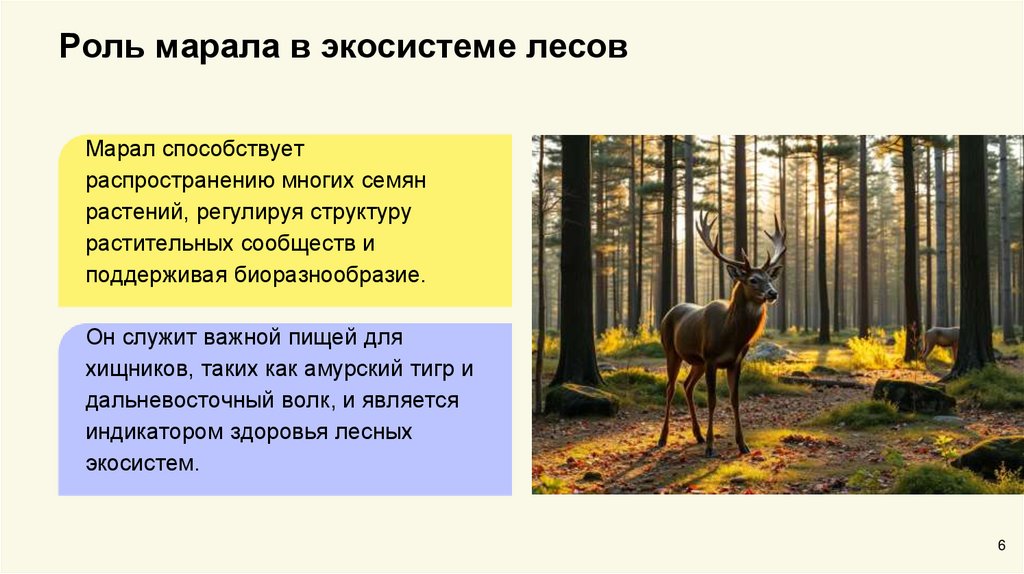 Роль марала в экосистеме лесов

Марал способствует распространению многих семян растений, регулируя структуру растительных сообществ и поддерживая биоразнообразие.

Он служит важной пищей для хищников, таких как амурский тигр и дальневосточный волк, и является индикатором здоровья лесных экосистем.

6